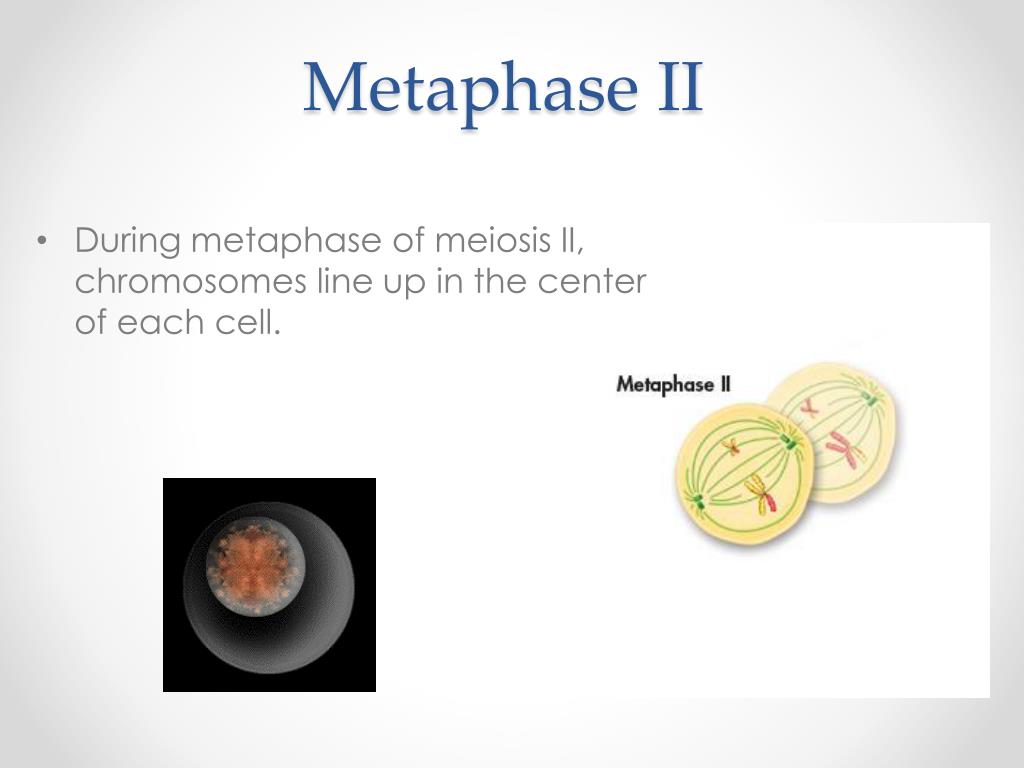 Metaphase II

• During metaphase of meiosis II, chromosomes line up in the center of each cell.

Metaphase II